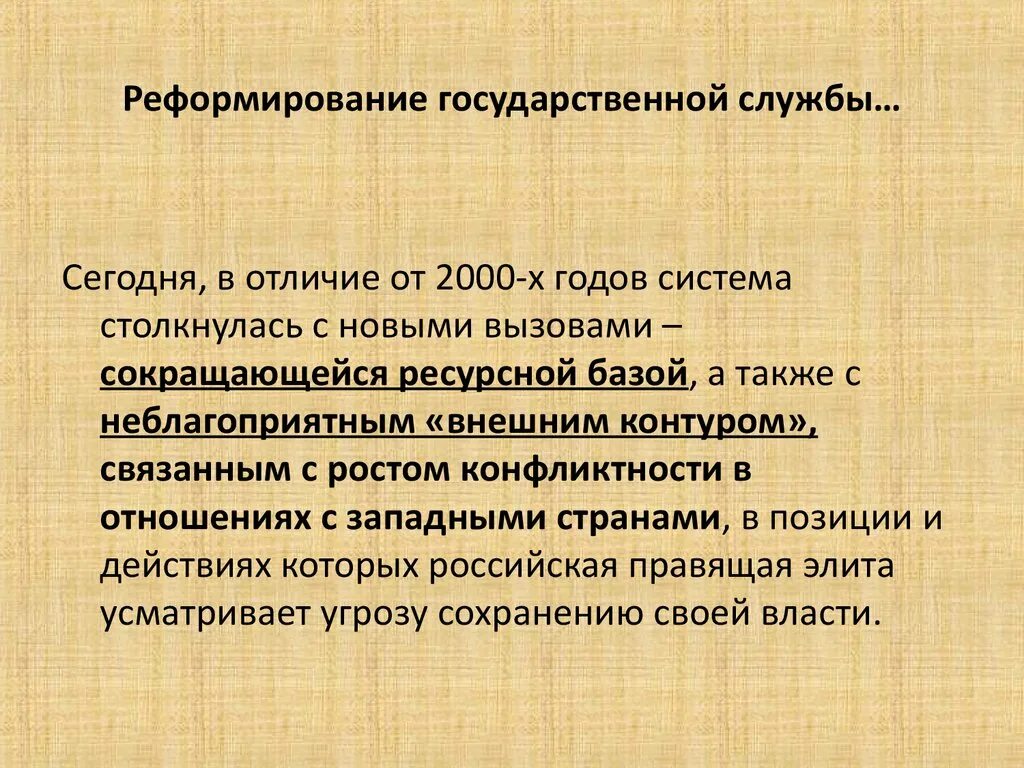 Реформирование государственной службы…

Сегодня, в отличие от 2000-х годов система столкнулась с новыми вызовами – сокращающейся ресурсной базой, а также с неблагоприятным «внешним контуром», связанным с ростом конфликтности в отношениях с западными странами, в позиции и действиях которых российская правящая элита усматривает угрозу сохранению своей власти.